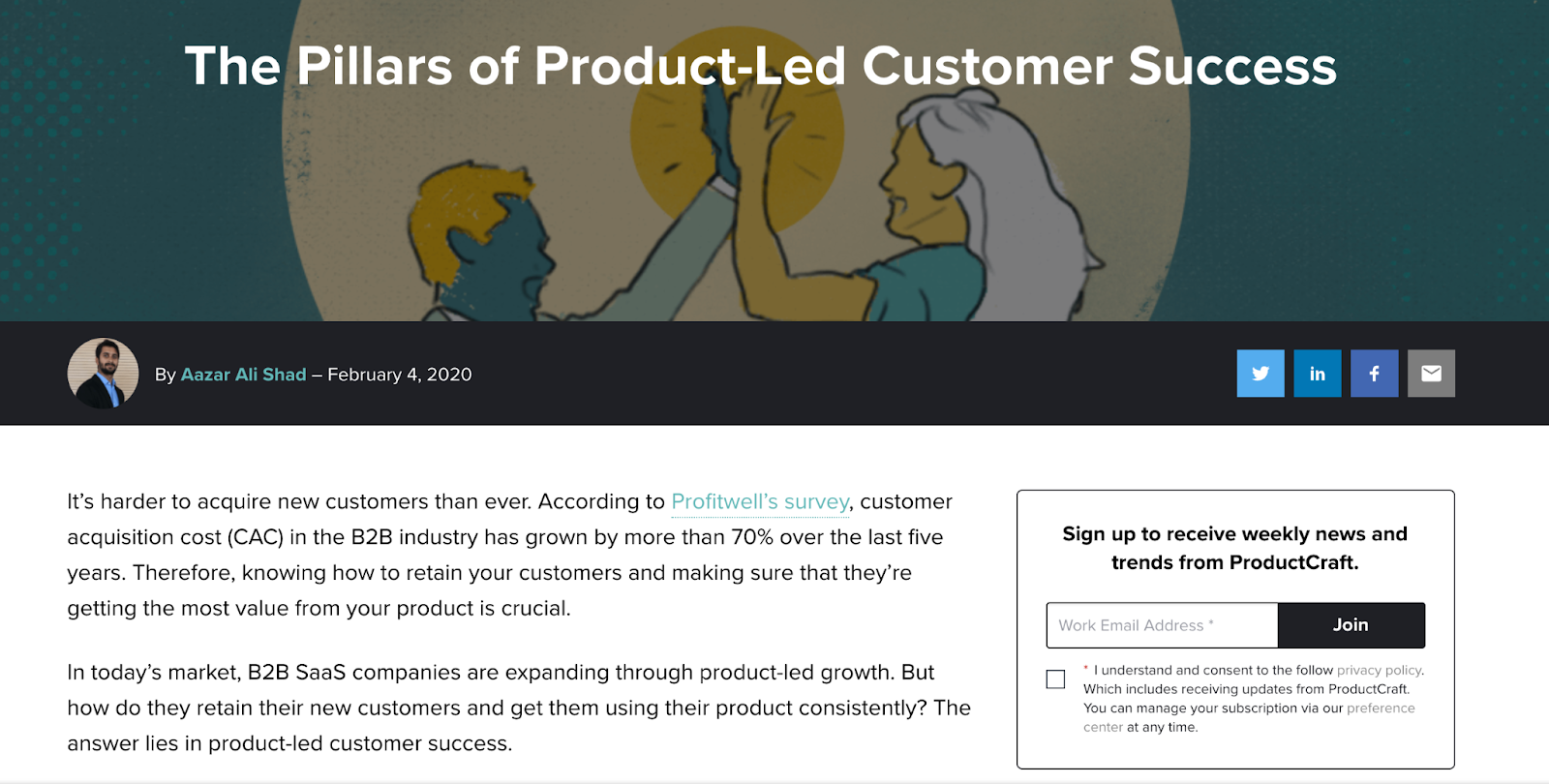 The Pillars of Product-Led Customer Success

By Aazar Ali Shad – February 4, 2020

in

It's harder to acquire new customers than ever. According to Profitwell's survey, customer acquisition cost (CAC) in the B2B industry has grown by more than 70% over the last five years. Therefore, knowing how to retain your customers and making sure that they're getting the most value from your product is crucial.

In today's market, B2B SaaS companies are expanding through product-led growth. But how do they retain their new customers and get them using their product consistently? The answer lies in product-led customer success.

Sign up to receive weekly news and trends from ProductCraft.

Work Email Address *

Join

* I understand and consent to the follow privacy policy. Which includes receiving updates from ProductCraft. You can manage your subscription via our preference center at any time.